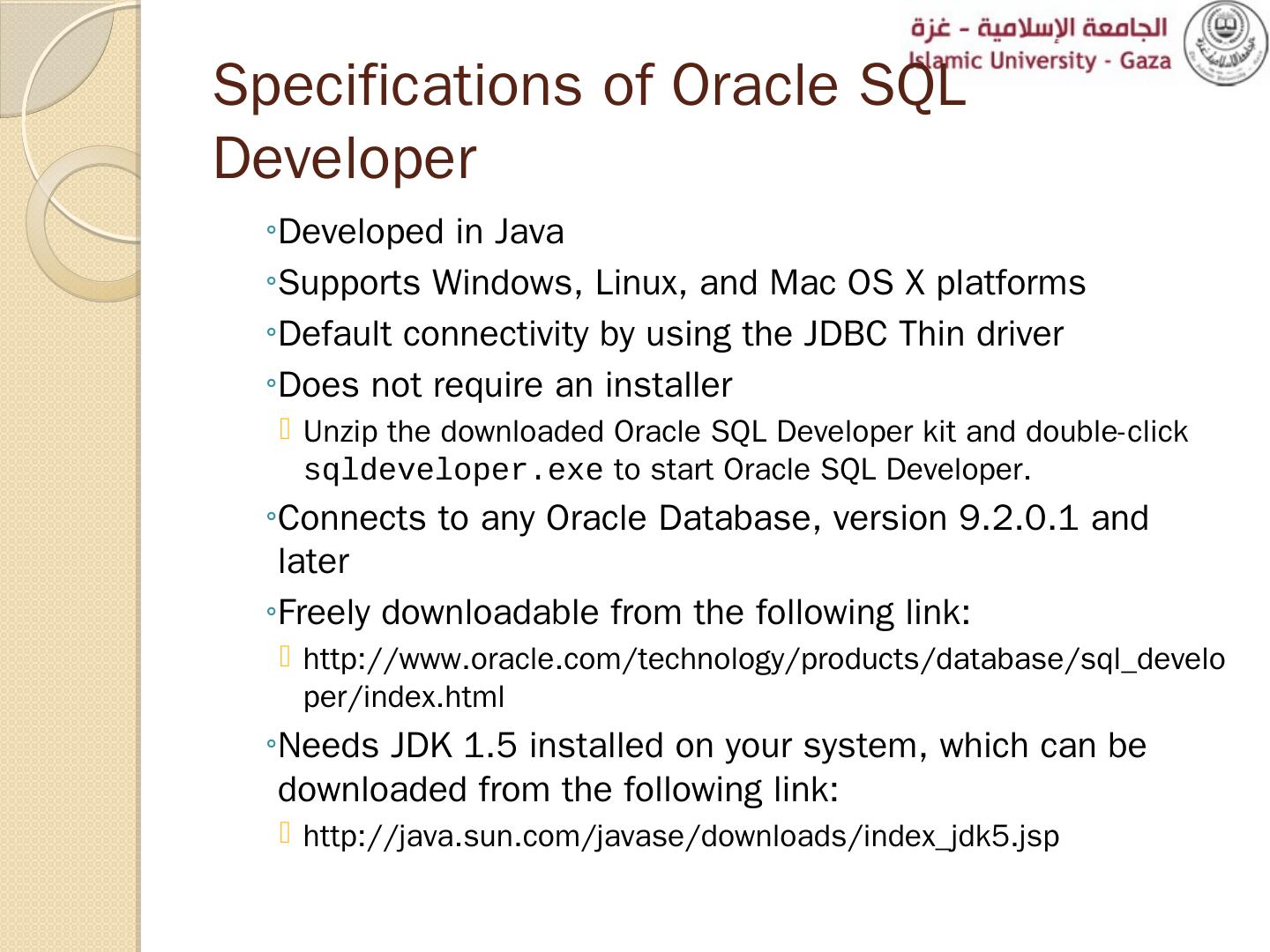 الجامعة الإسلامية - غزة
Islamic University - Gaza

Specifications of Oracle SQL Developer

◦Developed in Java

◦Supports Windows, Linux, and Mac OS X platforms

◦Default connectivity by using the JDBC Thin driver

◦Does not require an installer

Unzip the downloaded Oracle SQL Developer kit and double-click sqldeveloper.exe to start Oracle SQL Developer.

◦Connects to any Oracle Database, version 9.2.0.1 and later

◦Freely downloadable from the following link:

http://www.oracle.com/technology/products/database/sql_developer/index.html

◦Needs JDK 1.5 installed on your system, which can be downloaded from the following link:

http://java.sun.com/javase/downloads/index_jdk5.jsp